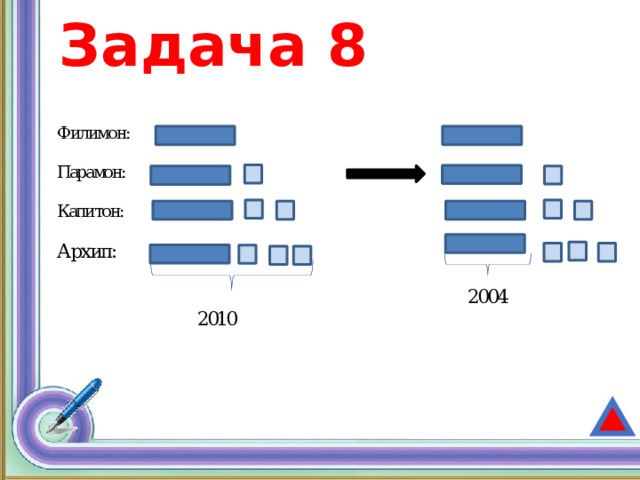 Задача 8

Филимон:

Парамон:

Капитон:

Архип:

2010

2004